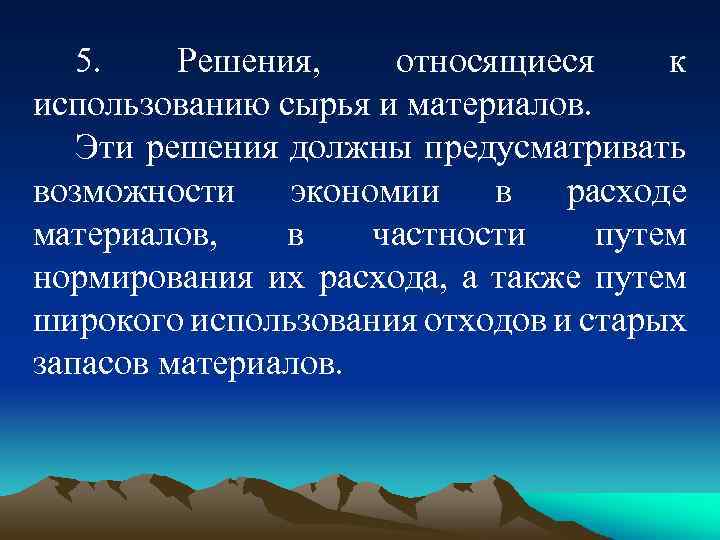 5. Решения, относящиеся к использованию сырья и материалов.

Эти решения должны предусматривать возможности экономии в расходе материалов, в частности путем нормирования их расхода, а также путем широкого использования отходов и старых запасов материалов.